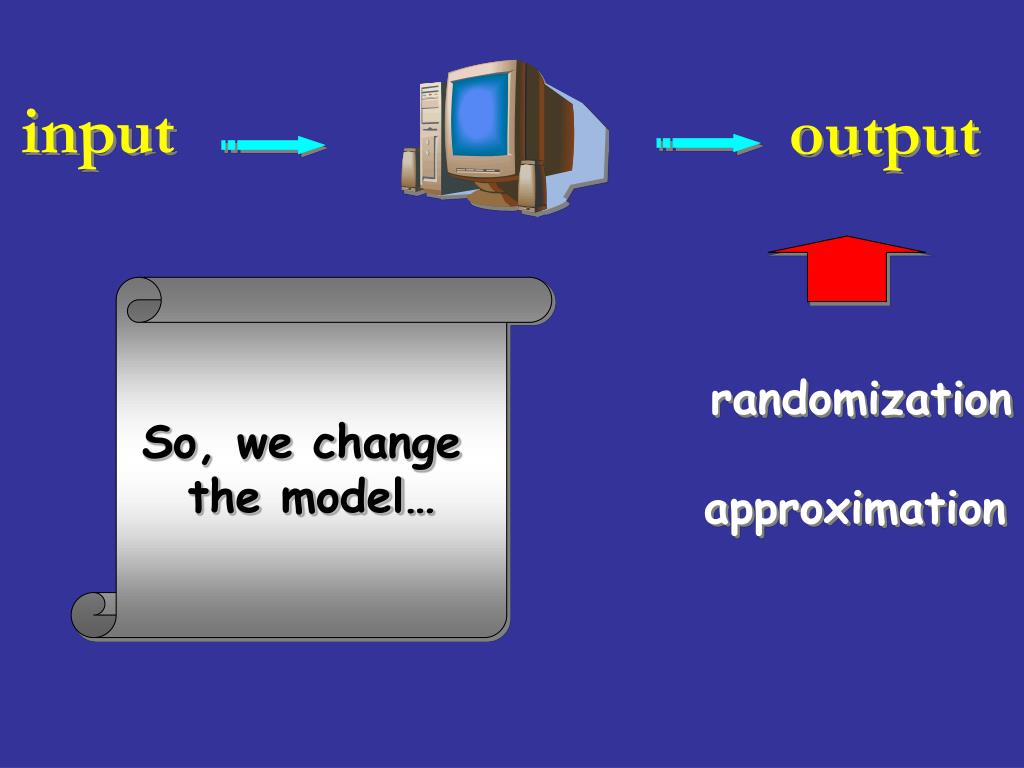 input

output

So, we change the model…

randomization

approximation